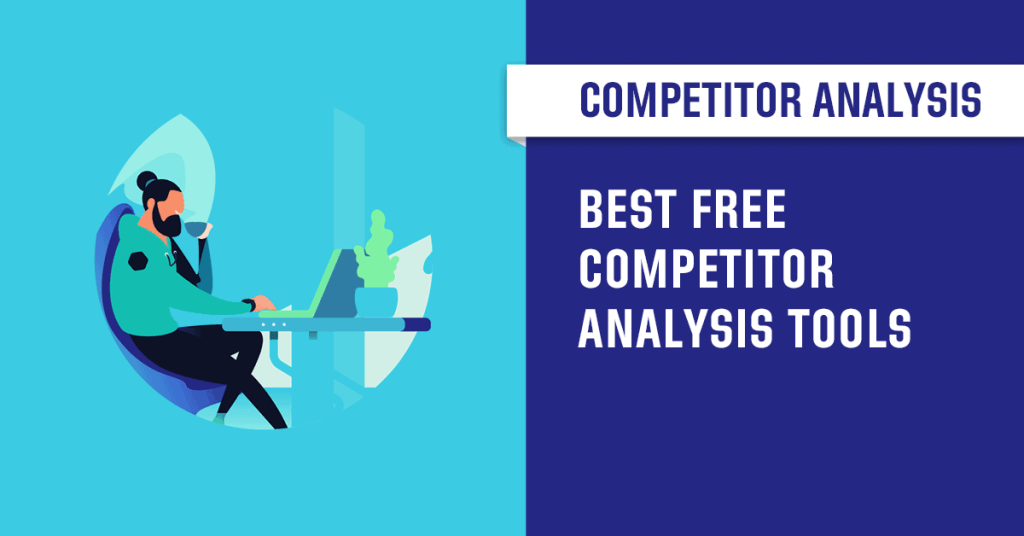 COMPETITOR ANALYSIS

BEST FREE COMPETITOR ANALYSIS TOOLS